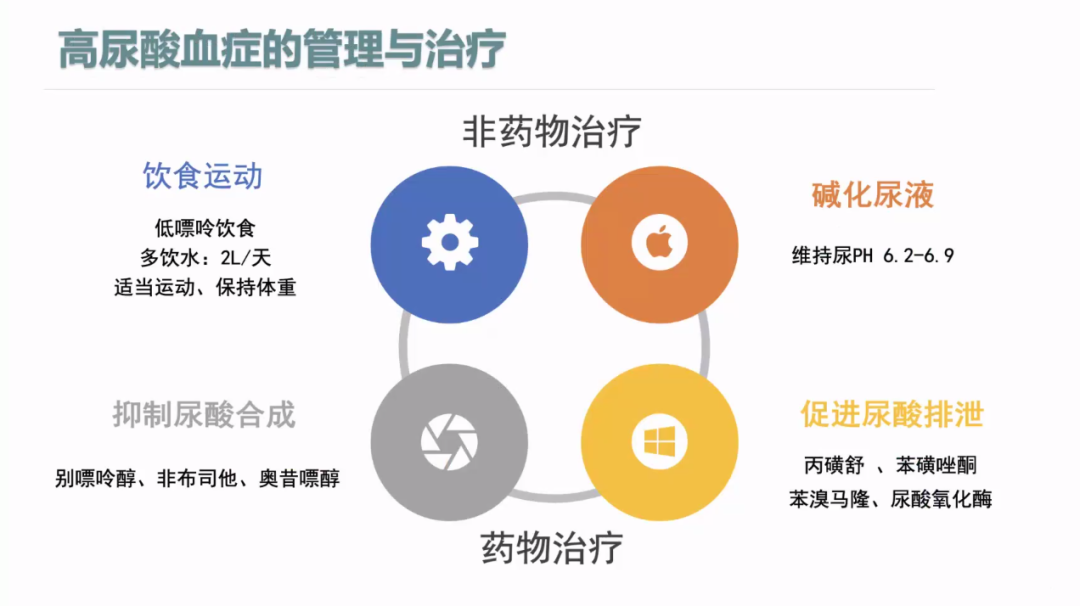 高尿酸血症的管理与治疗

非药物治疗

饮食运动

低嘌呤饮食
多饮水：2L/天
适当运动、保持体重

碱化尿液

维持尿PH 6.2-6.9

抑制尿酸合成

别嘌呤醇、非布司他、奥昔嘌醇

促进尿酸排泄

丙磺舒 、苯磺唑酮
苯溴马隆、尿酸氧化酶

药物治疗